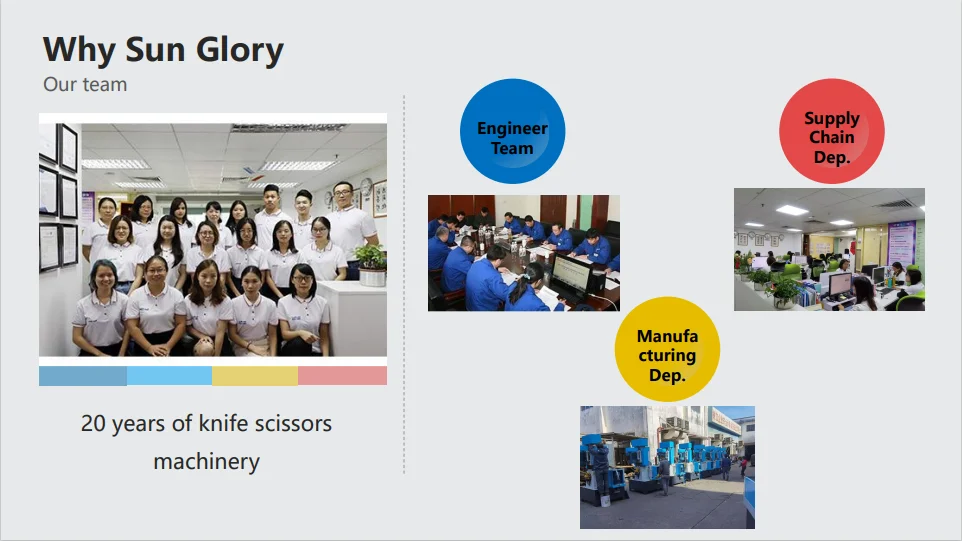 Why Sun Glory
Our team

20 years of knife scissors machinery

Engineer Team

Supply Chain Dep.

Manufa cturing Dep.